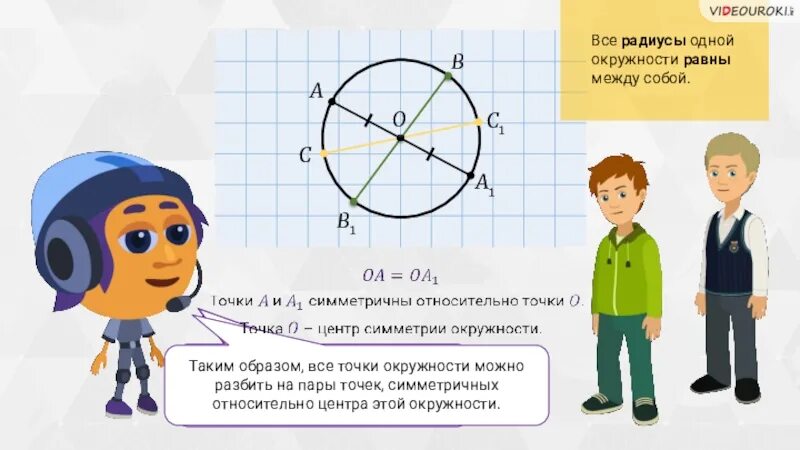 VIDEOUROKI

Все радиусы одной окружности равны между собой.

$A$ $B$ $O$ $C_1$ $C$ $A_1$ $B_1$

$OA = OA_1$

Точки $A$ и $A_1$ симметричны относительно точки $O$.

Точка $O$ – центр симметрии окружности.

Таким образом, все точки окружности можно разбить на пары точек, симметричных относительно центра этой окружности.